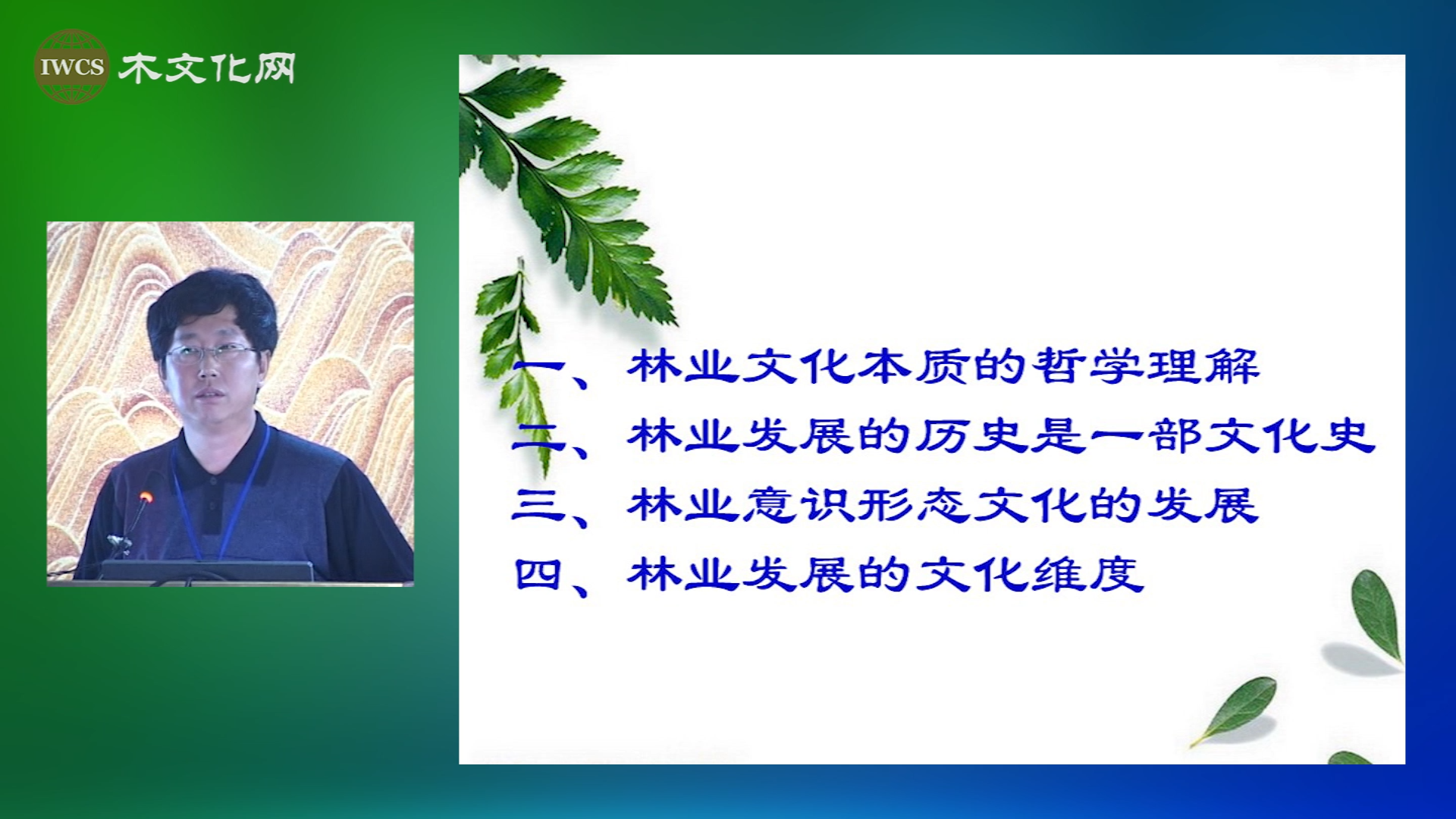 IWCS 木文化网

一、林业文化本质的哲学理解
二、林业发展的历史是一部文化史
三、林业意识形态文化的发展
四、林业发展的文化维度